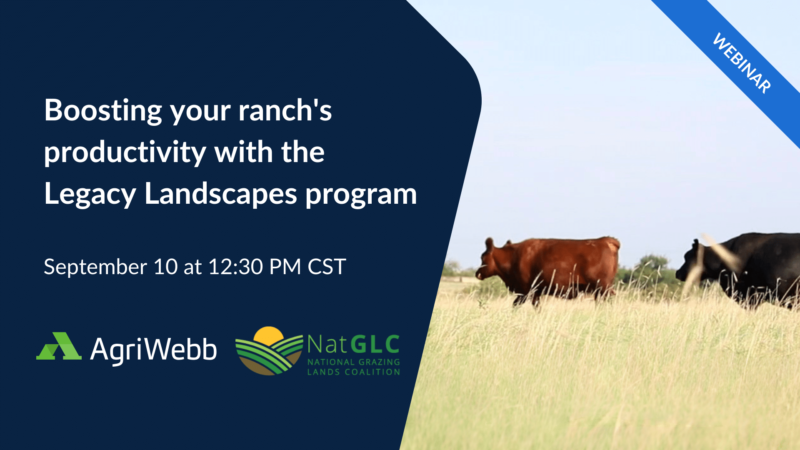 WEBINAR

Boosting your ranch's productivity with the Legacy Landscapes program

September 10 at 12:30 PM CST

AgriWebb

NatGLC
NATIONAL GRAZING LANDS COALITION